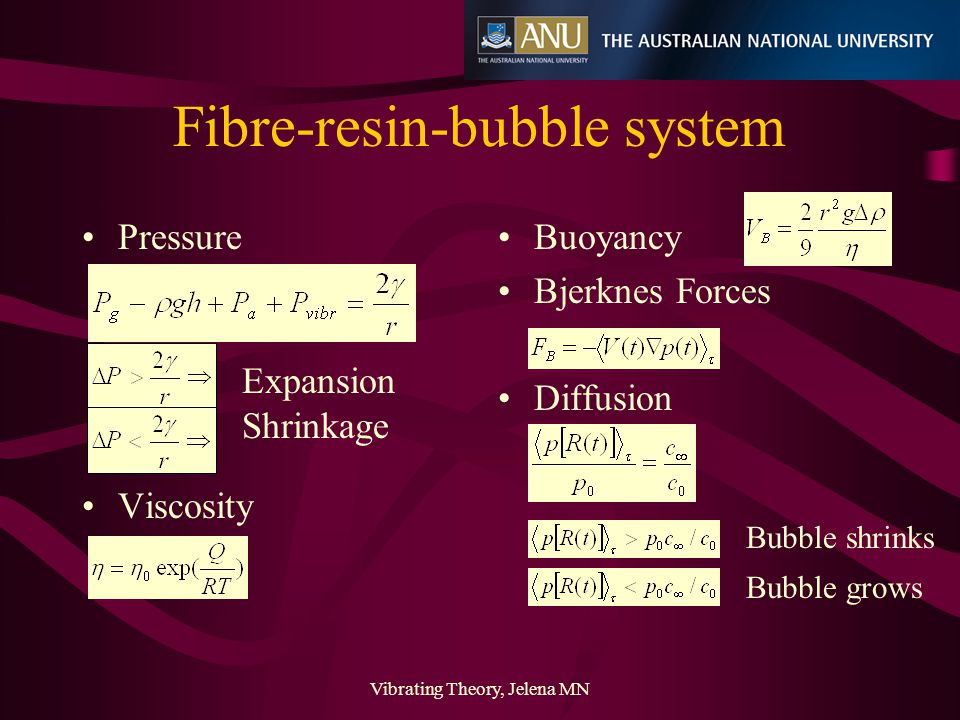 ANU
THE AUSTRALIAN NATIONAL UNIVERSITY
THE AUSTRALIAN NATIONAL UNIVERSITY

Fibre-resin-bubble system

• Pressure

$P_g - \rho g h + P_a + P_{vibr} = \frac{2\gamma}{r}$

$\Delta P > \frac{2\gamma}{r} \Rightarrow$ Expansion

$\Delta P < \frac{2\gamma}{r} \Rightarrow$ Shrinkage

• Viscosity

$\eta = \eta_0 \exp(\frac{Q}{RT})$

• Buoyancy $V_B = \frac{2}{9}\frac{r^2 g \Delta\rho}{\eta}$

• Bjerknes Forces

$F_B = -\langle V(t)\nabla p(t)\rangle_\tau$

• Diffusion

$\frac{\langle p[R(t)]\rangle_\tau}{p_0} = \frac{c_\infty}{c_0}$

$\langle p[R(t)]\rangle_\tau > p_0 c_\infty / c_0$ Bubble shrinks

$\langle p[R(t)]\rangle_\tau < p_0 c_\infty / c_0$ Bubble grows

Vibrating Theory, Jelena MN